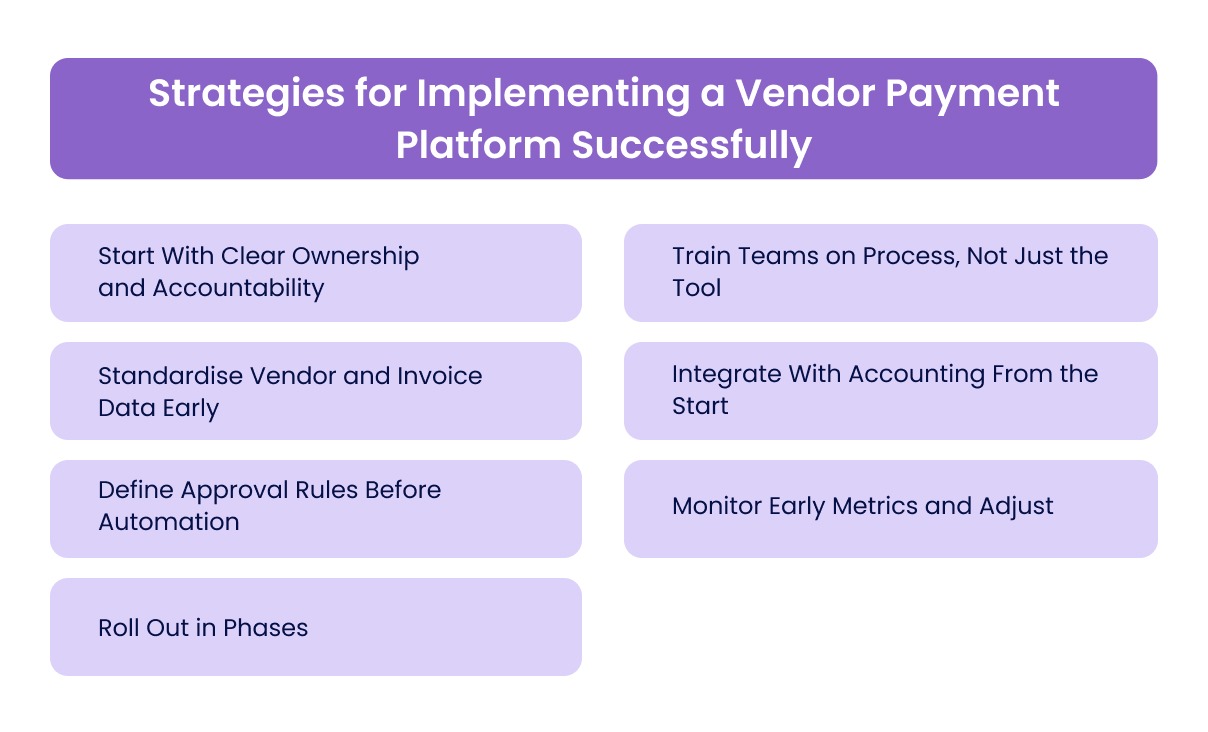 Strategies for Implementing a Vendor Payment Platform Successfully

Start With Clear Ownership and Accountability

Standardise Vendor and Invoice Data Early

Define Approval Rules Before Automation

Roll Out in Phases

Train Teams on Process, Not Just the Tool

Integrate With Accounting From the Start

Monitor Early Metrics and Adjust